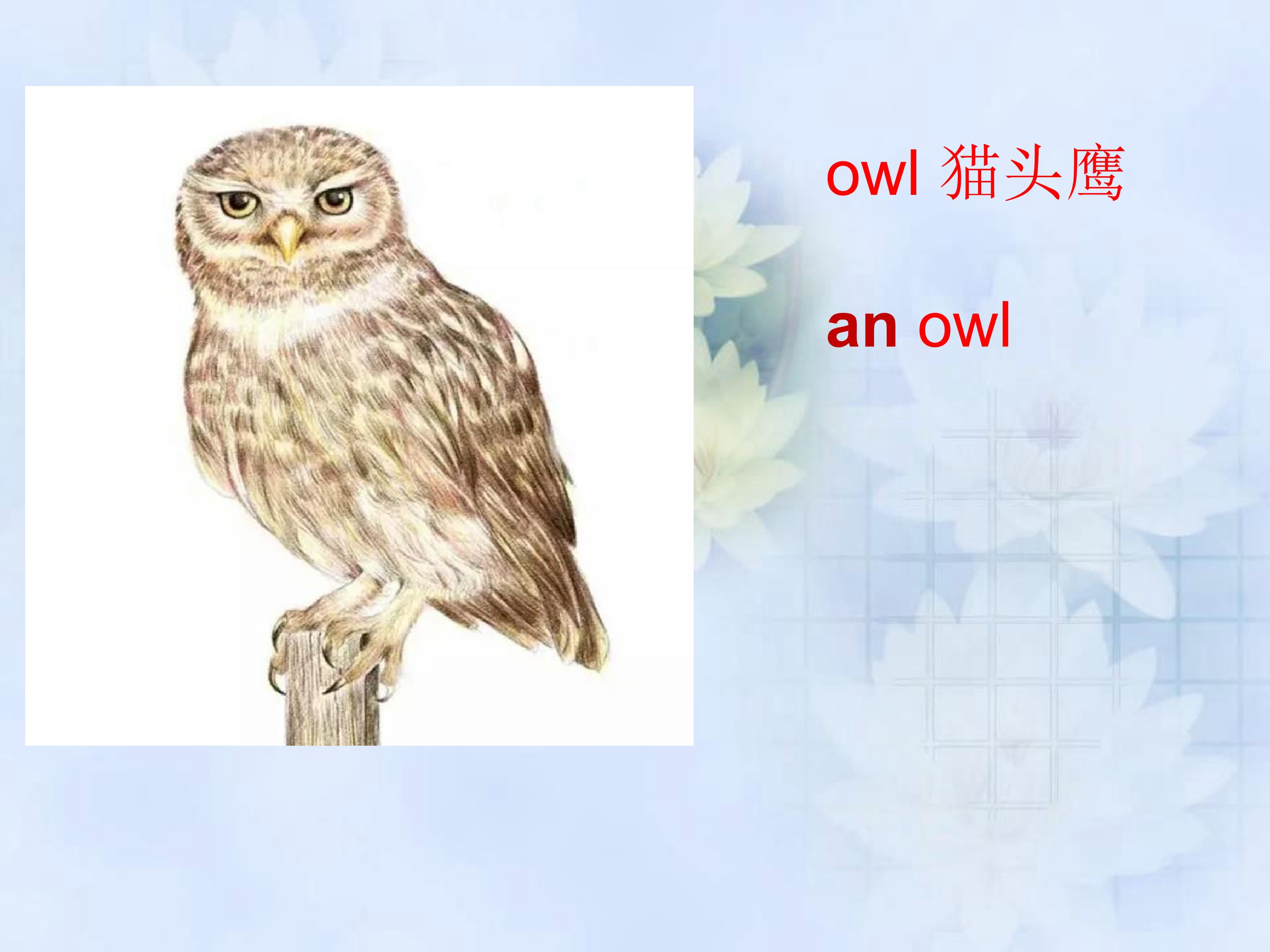 owl 猫头鹰

an owl